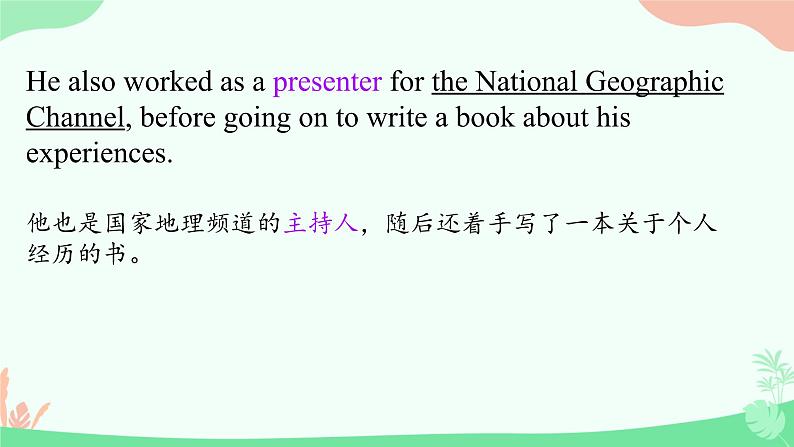 He also worked as a presenter for the National Geographic Channel, before going on to write a book about his experiences.

他也是国家地理频道的主持人，随后还着手写了一本关于个人经历的书。